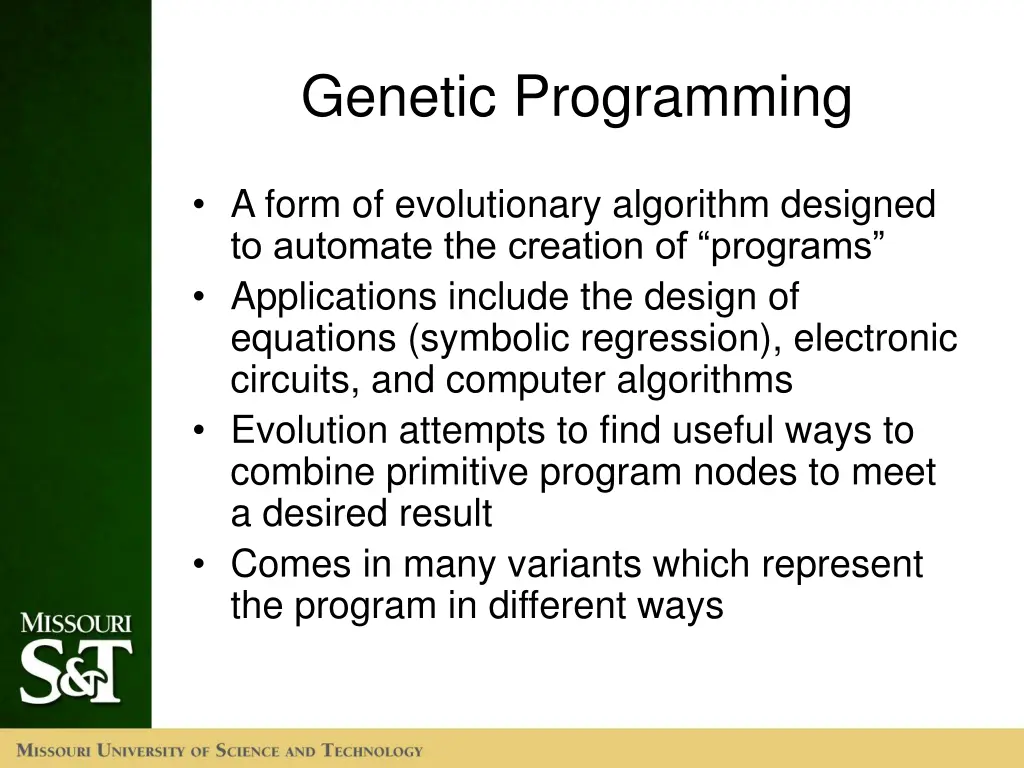 Genetic Programming

• A form of evolutionary algorithm designed to automate the creation of “programs”
• Applications include the design of equations (symbolic regression), electronic circuits, and computer algorithms
• Evolution attempts to find useful ways to combine primitive program nodes to meet a desired result
• Comes in many variants which represent the program in different ways

MISSOURI
S&T

MISSOURI UNIVERSITY OF SCIENCE AND TECHNOLOGY